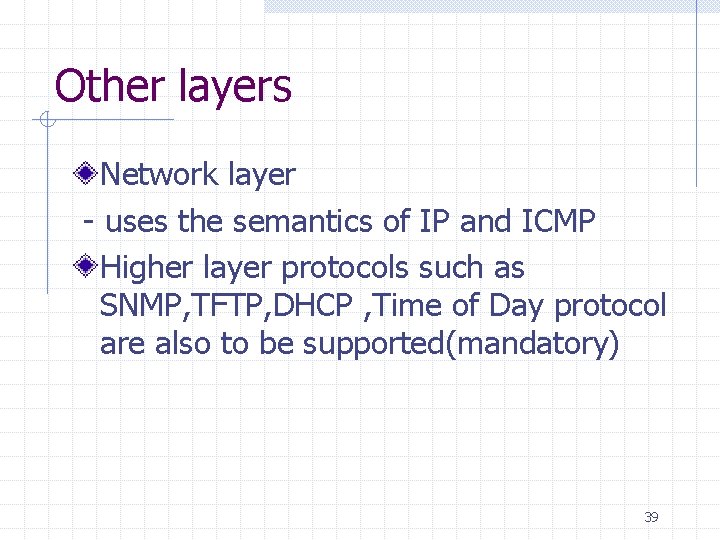 Other layers

Network layer

- uses the semantics of IP and ICMP

Higher layer protocols such as SNMP,TFTP,DHCP ,Time of Day protocol are also to be supported(mandatory)

39